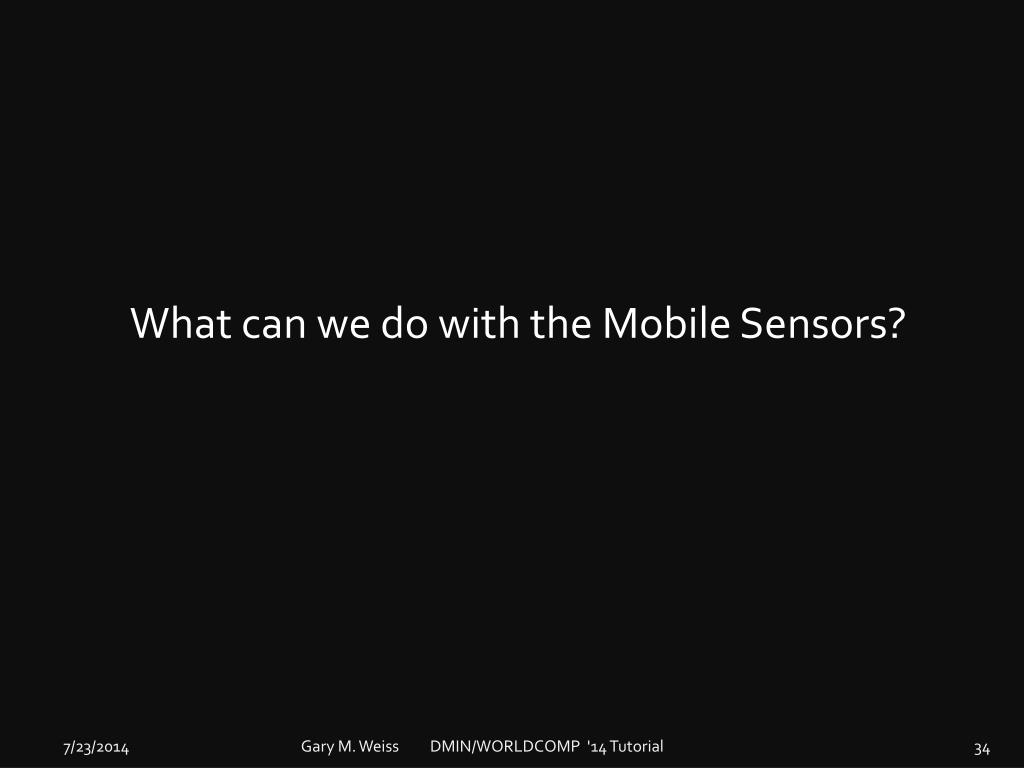 What can we do with the Mobile Sensors?

7/23/2014 Gary M. Weiss DMIN/WORLDCOMP '14 Tutorial 34